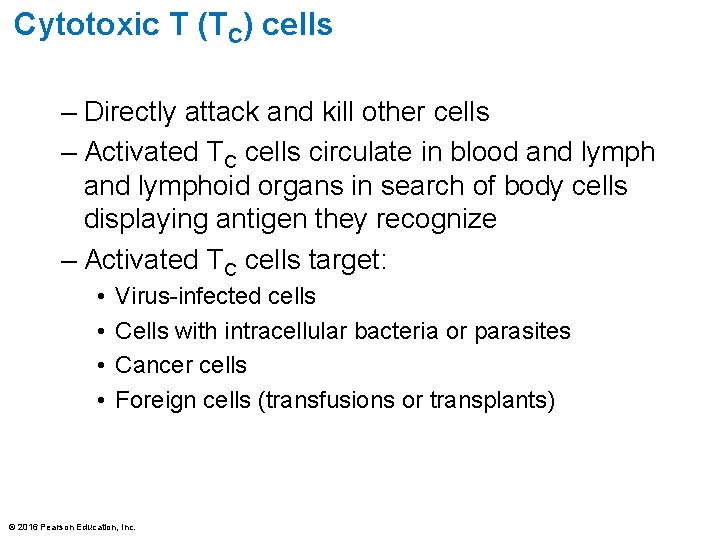 Cytotoxic T ($T_C$) cells

– Directly attack and kill other cells

– Activated $T_C$ cells circulate in blood and lymph and lymphoid organs in search of body cells displaying antigen they recognize

– Activated $T_C$ cells target:

• Virus-infected cells

• Cells with intracellular bacteria or parasites

• Cancer cells

• Foreign cells (transfusions or transplants)

© 2016 Pearson Education, Inc.